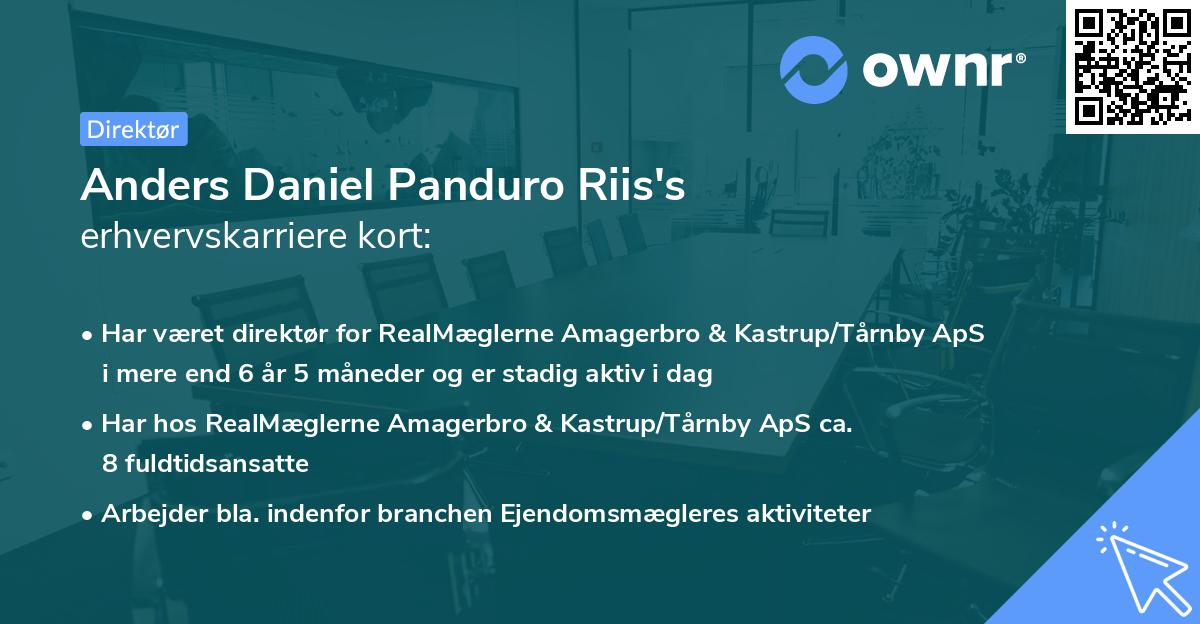 ownr®

Direktør

Anders Daniel Panduro Riis's
erhvervskarriere kort:

• Har været direktør for RealMæglerne Amagerbro & Kastrup/Tårnby ApS i mere end 6 år 5 måneder og er stadig aktiv i dag

• Har hos RealMæglerne Amagerbro & Kastrup/Tårnby ApS ca. 8 fuldtidsansatte

• Arbejder bla. indenfor branchen Ejendomsmægleres aktiviteter